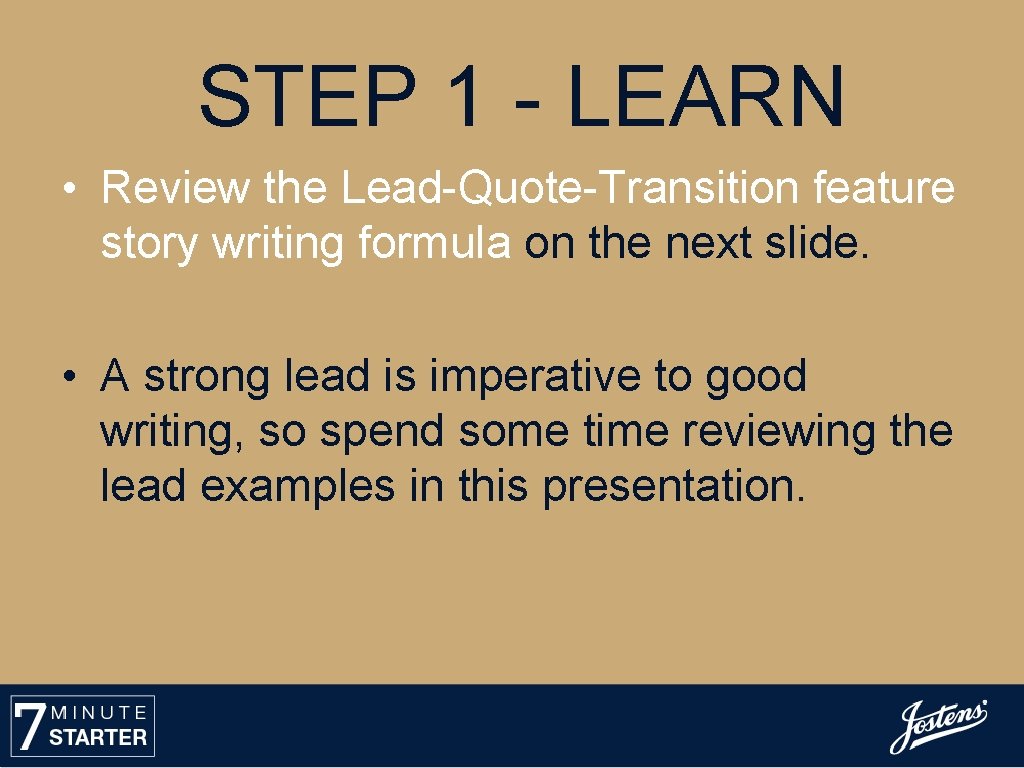 STEP 1 - LEARN

• Review the Lead-Quote-Transition feature story writing formula on the next slide.

• A strong lead is imperative to good writing, so spend some time reviewing the lead examples in this presentation.

7 MINUTE STARTER

Jostens